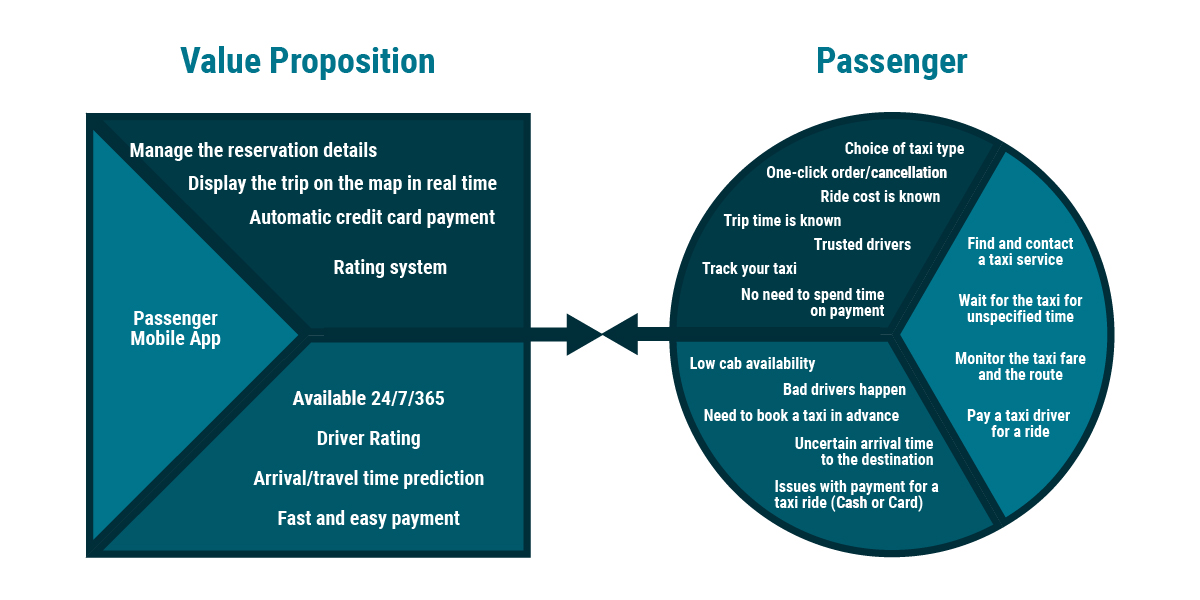 Value Proposition

Manage the reservation details
Display the trip on the map in real time
Automatic credit card payment
Rating system

Passenger Mobile App

Available 24/7/365
Driver Rating
Arrival/travel time prediction
Fast and easy payment

Passenger

Choice of taxi type
One-click order/cancellation
Ride cost is known
Trip time is known
Trusted drivers
Track your taxi
No need to spend time on payment

Find and contact a taxi service
Wait for the taxi for unspecified time
Monitor the taxi fare and the route
Pay a taxi driver for a ride

Low cab availability
Bad drivers happen
Need to book a taxi in advance
Uncertain arrival time to the destination
Issues with payment for a taxi ride (Cash or Card)